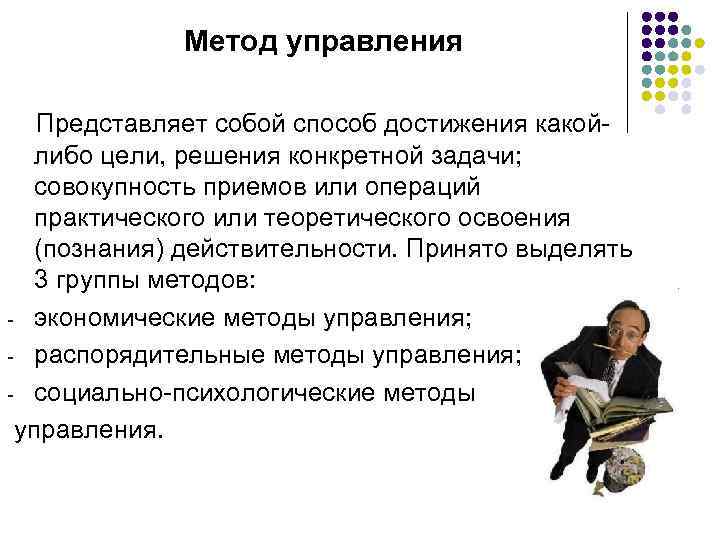 Метод управления

Представляет собой способ достижения какой-либо цели, решения конкретной задачи; совокупность приемов или операций практического или теоретического освоения (познания) действительности. Принято выделять 3 группы методов:

- экономические методы управления;
- распорядительные методы управления;
- социально-психологические методы управления.